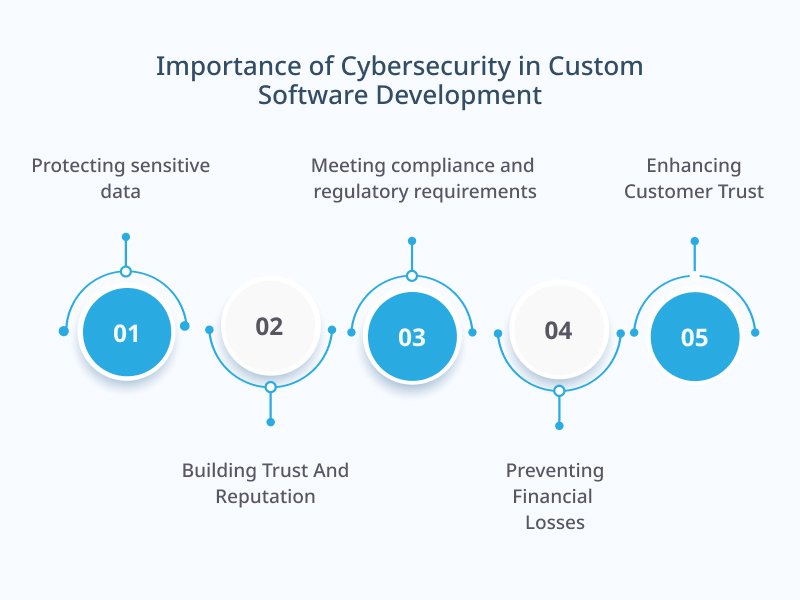 Importance of Cybersecurity in Custom Software Development

Protecting sensitive data

Meeting compliance and regulatory requirements

Enhancing Customer Trust

01

02

03

04

05

Building Trust And Reputation

Preventing Financial Losses